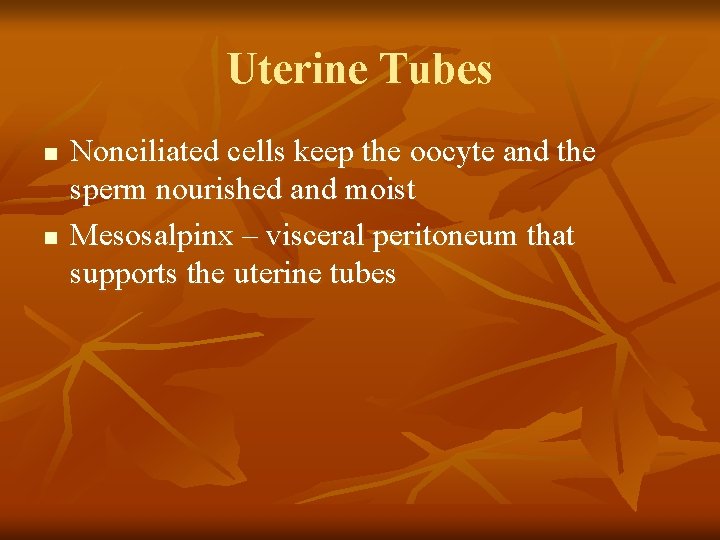 Uterine Tubes

- Nonciliated cells keep the oocyte and the sperm nourished and moist
- Mesosalpinx – visceral peritoneum that supports the uterine tubes